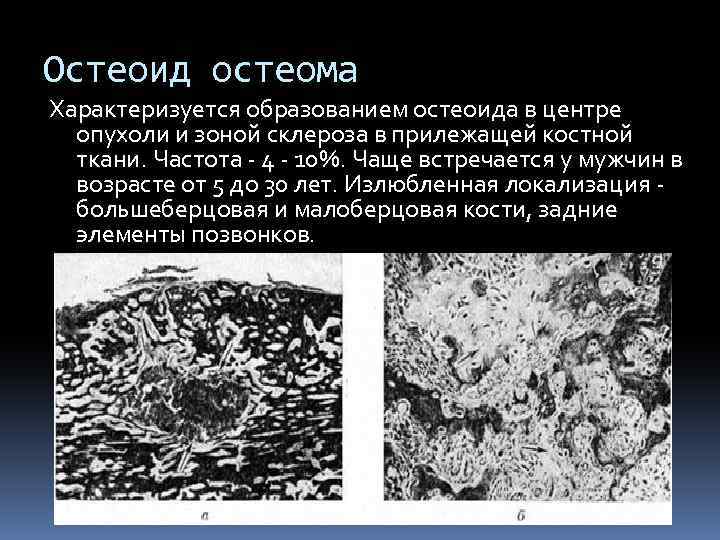 Остеоид остеома

Характеризуется образованием остеоида в центре опухоли и зоной склероза в прилежащей костной ткани. Частота - 4 - 10%. Чаще встречается у мужчин в возрасте от 5 до 30 лет. Излюбленная локализация - большеберцовая и малоберцовая кости, задние элементы позвонков.

а

б